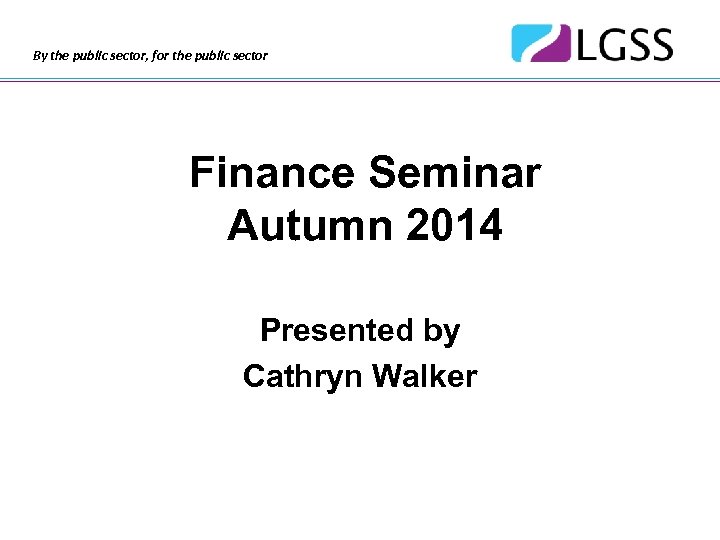 By the public sector, for the public sector

LGSS

Finance Seminar
Autumn 2014

Presented by
Cathryn Walker